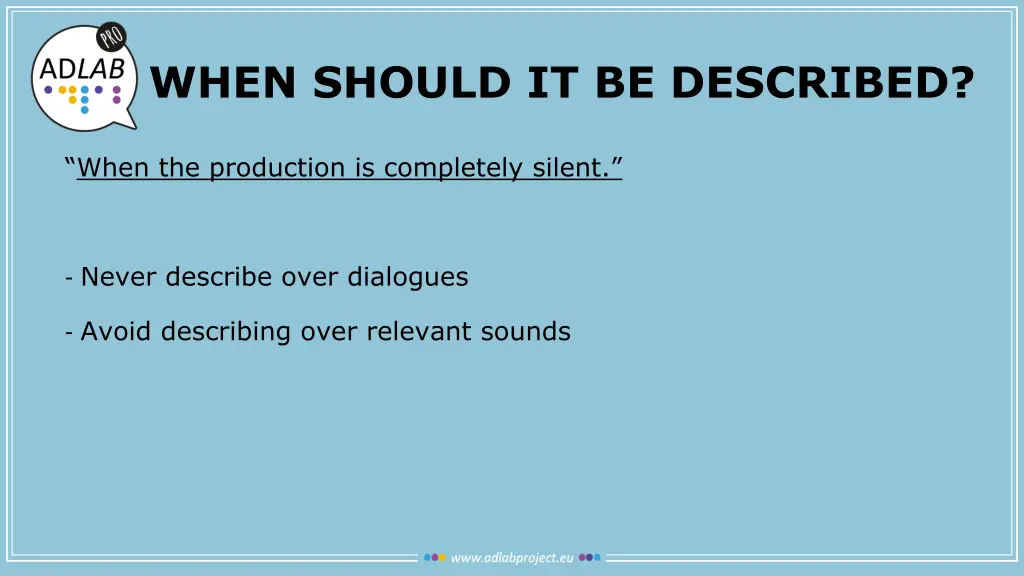 ADLAB PRO

WHEN SHOULD IT BE DESCRIBED?

“When the production is completely silent.”

- Never describe over dialogues

- Avoid describing over relevant sounds

www.adlabproject.eu